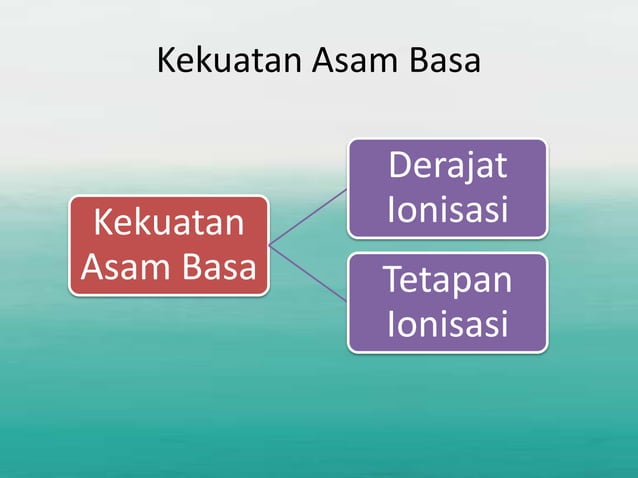 Kekuatan Asam Basa

Kekuatan Asam Basa

Derajat Ionisasi

Tetapan Ionisasi